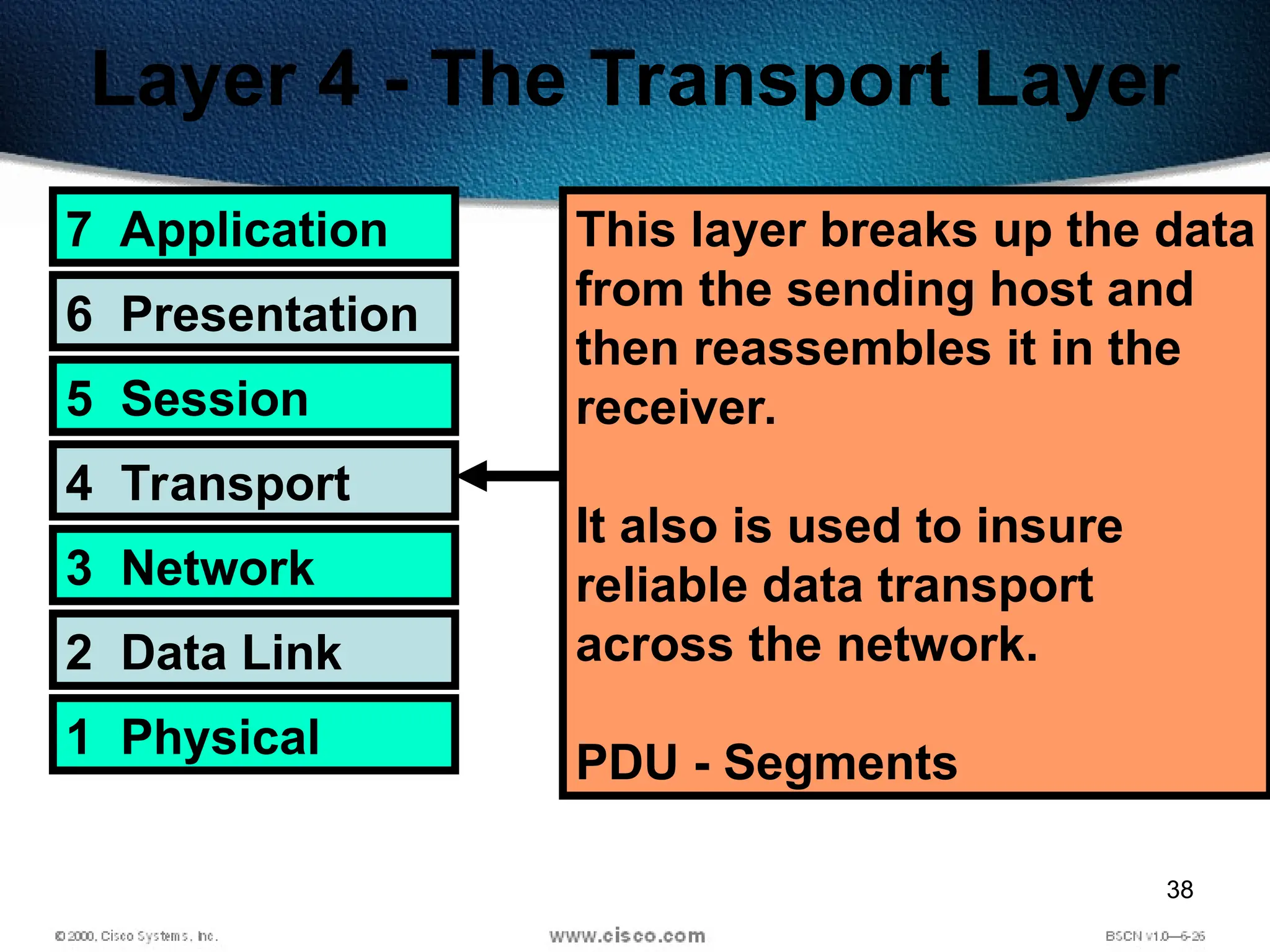 Layer 4 - The Transport Layer

7 Application

6 Presentation

5 Session

4 Transport

3 Network

2 Data Link

1 Physical

This layer breaks up the data from the sending host and then reassembles it in the receiver.

It also is used to insure reliable data transport across the network.

PDU - Segments

38

© 2000, Cisco Systems, Inc.

www.cisco.com

BSCN v1.0—6-26